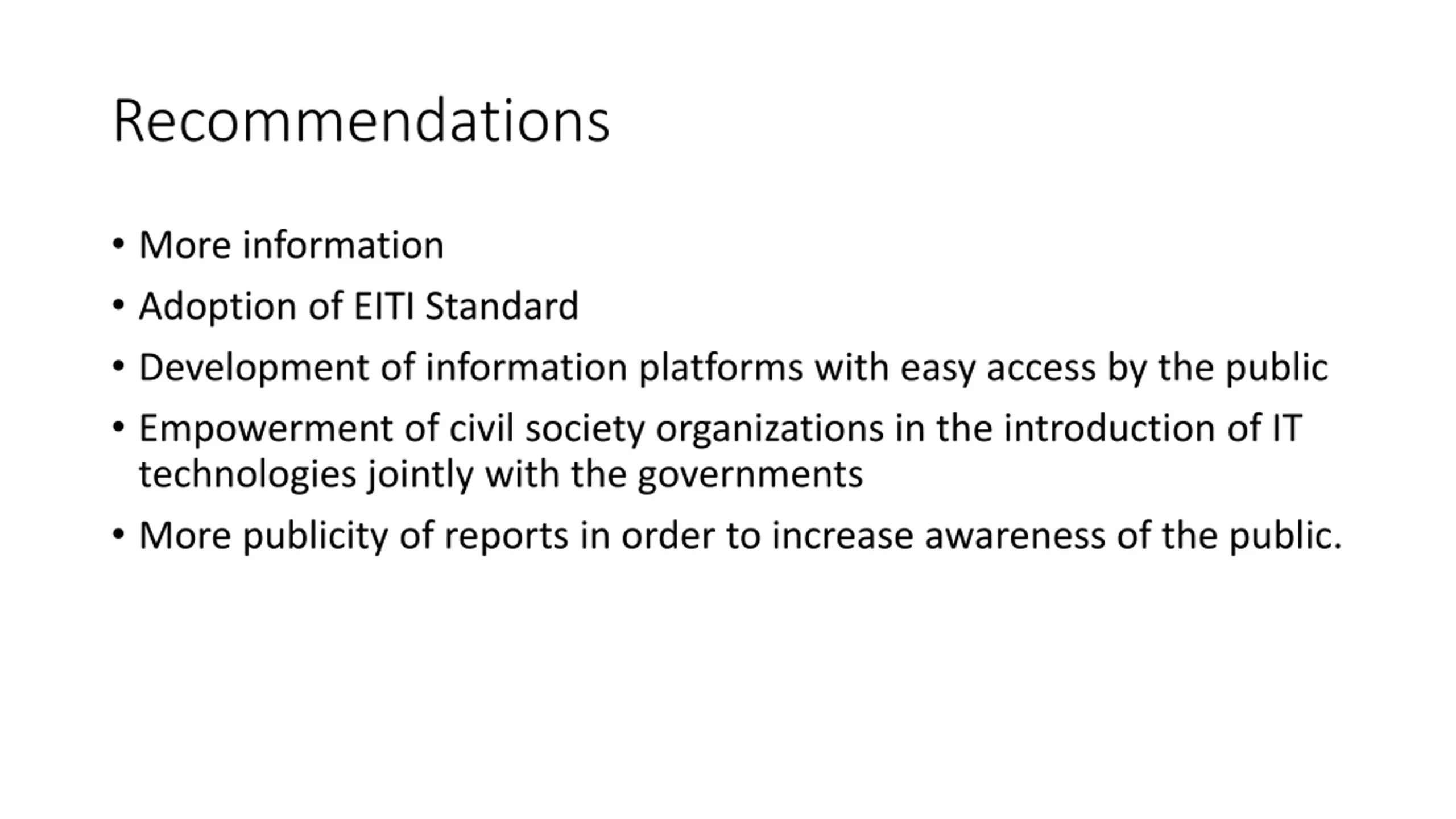 Recommendations

• More information
• Adoption of EITI Standard
• Development of information platforms with easy access by the public
• Empowerment of civil society organizations in the introduction of IT technologies jointly with the governments
• More publicity of reports in order to increase awareness of the public.